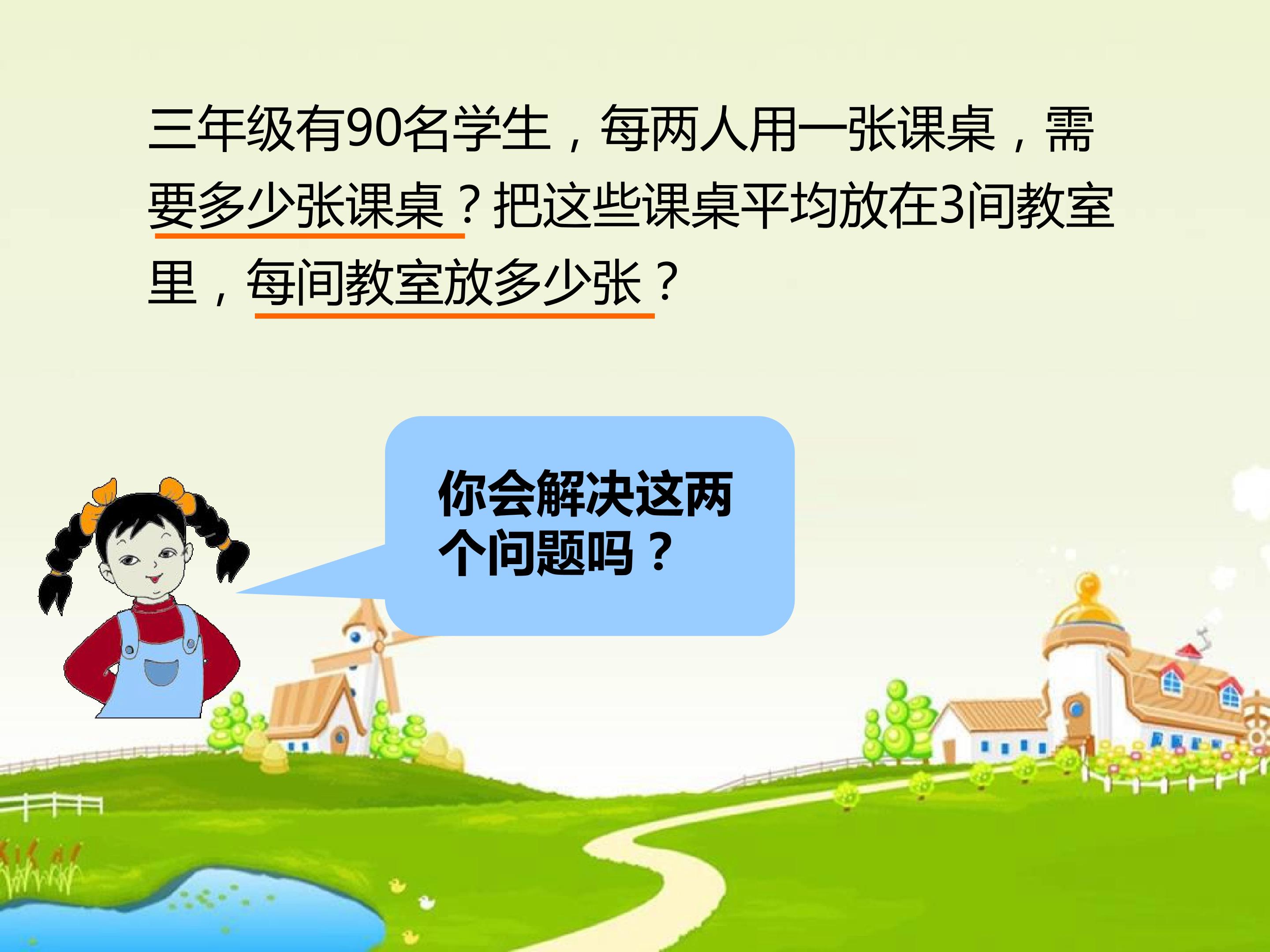 三年级有90名学生，每两人用一张课桌，需要多少张课桌？把这些课桌平均放在3间教室里，每间教室放多少张？

你会解决这两个问题吗？